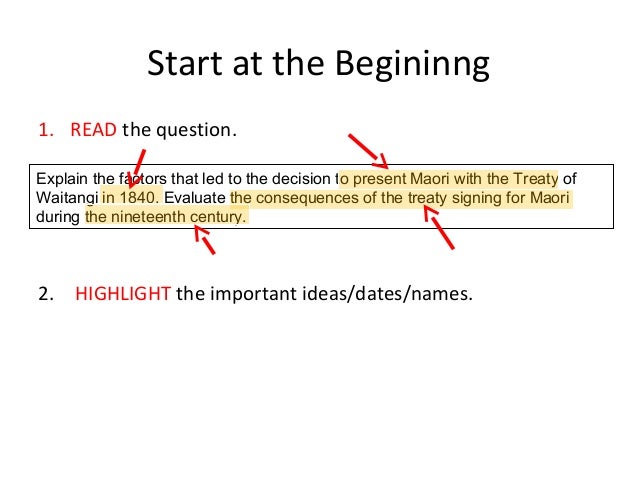 Start at the Begininng

1. READ the question.

Explain the factors that led to the decision to present Maori with the Treaty of Waitangi in 1840. Evaluate the consequences of the treaty signing for Maori during the nineteenth century.

2. HIGHLIGHT the important ideas/dates/names.